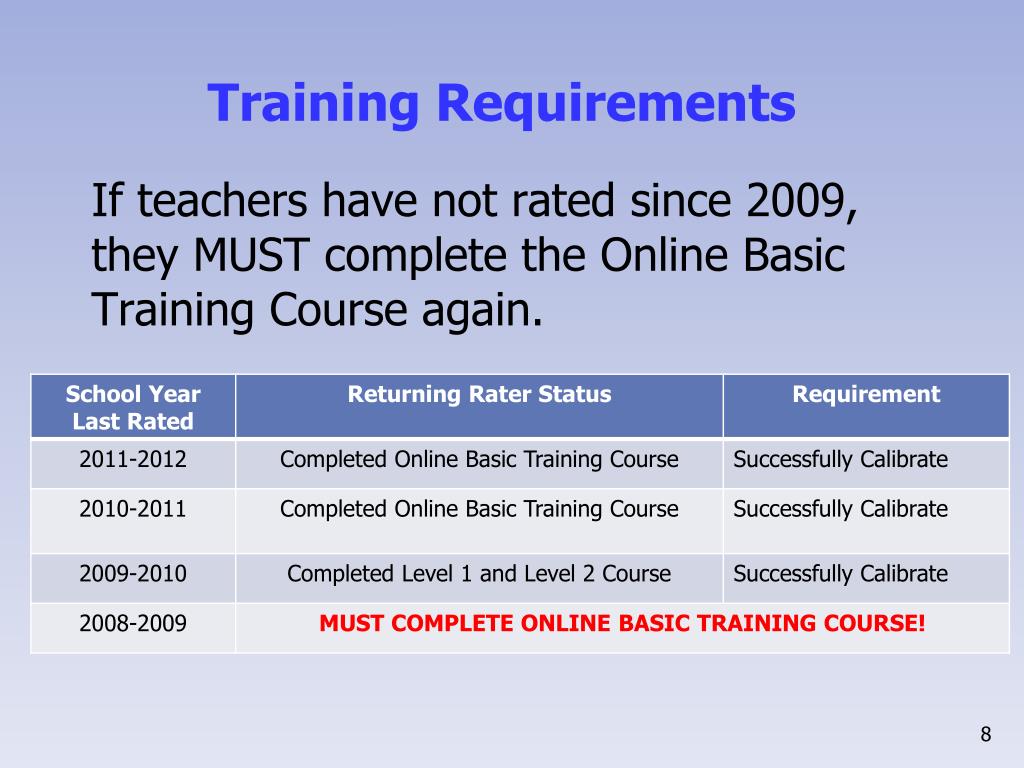 Training Requirements

If teachers have not rated since 2009, they MUST complete the Online Basic Training Course again.

| School Year Last Rated | Returning Rater Status | Requirement |
|---|---|---|
| 2011-2012 | Completed Online Basic Training Course | Successfully Calibrate |
| 2010-2011 | Completed Online Basic Training Course | Successfully Calibrate |
| 2009-2010 | Completed Level 1 and Level 2 Course | Successfully Calibrate |
| 2008-2009 | MUST COMPLETE ONLINE BASIC TRAINING COURSE! | |

8